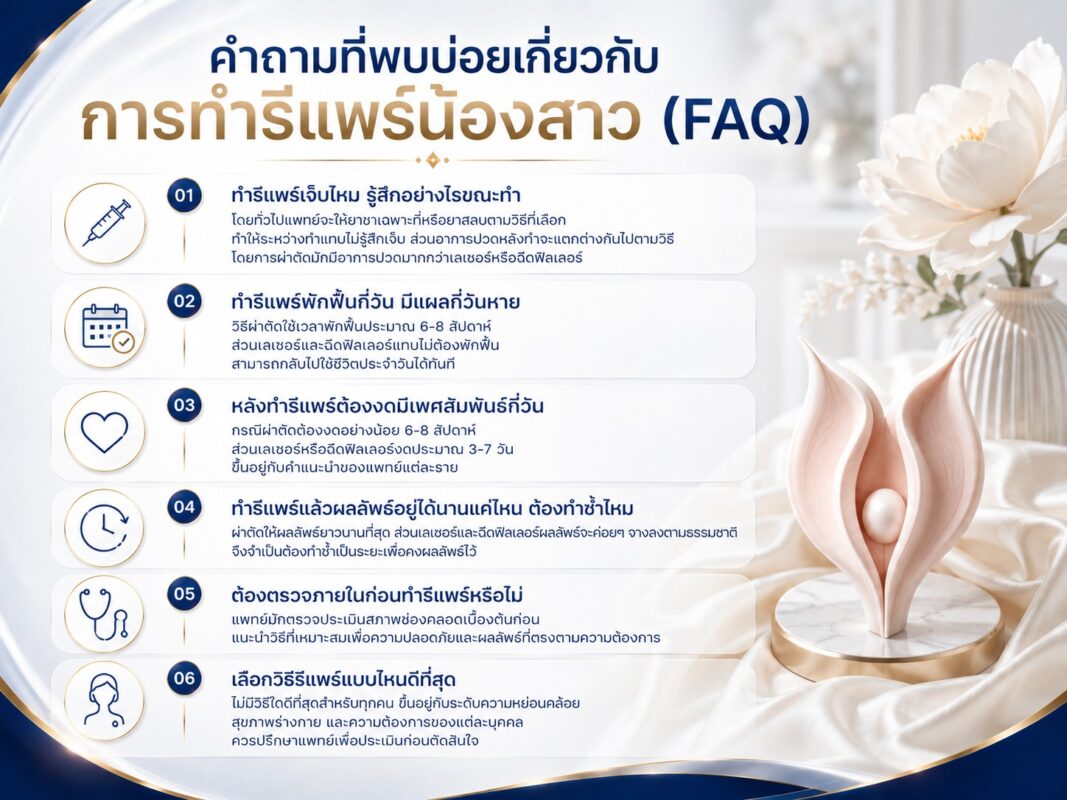 คำถามที่พบบ่อยเกี่ยวกับ
การทำรีแพร์น้องสาว (FAQ)

01
ทำรีแพร์เจ็บไหม รู้สึกอย่างไรขณะทำ
โดยทั่วไปแพทย์จะให้ยาชาเฉพาะที่หรือยาสลบตามวิธีที่เลือก ทำให้ระหว่างทำแทบไม่รู้สึกเจ็บ ส่วนอาการปวดหลังทำจะแตกต่างกันไปตามวิธี โดยการผ่าตัดมักมีอาการปวดมากกว่าเลเซอร์หรือฉีดฟิลเลอร์

02
ทำรีแพร์พักฟื้นกี่วัน มีแผลกี่วันหาย
วิธีผ่าตัดใช้เวลาพักฟื้นประมาณ 6-8 สัปดาห์ ส่วนเลเซอร์และฉีดฟิลเลอร์แทบไม่ต้องพักฟื้น สามารถกลับไปใช้ชีวิตประจำวันได้ทันที

03
หลังทำรีแพร์ต้องงดมีเพศสัมพันธ์กี่วัน
กรณีผ่าตัดต้องงดอย่างน้อย 6-8 สัปดาห์ ส่วนเลเซอร์หรือฉีดฟิลเลอร์งดประมาณ 3-7 วัน ขึ้นอยู่กับคำแนะนำของแพทย์แต่ละราย

04
ทำรีแพร์แล้วผลลัพธ์อยู่ได้นานแค่ไหน ต้องทำซ้ำไหม
ผ่าตัดให้ผลลัพธ์ยาวนานที่สุด ส่วนเลเซอร์และฉีดฟิลเลอร์ผลลัพธ์จะค่อยๆ จางลงตามธรรมชาติ จึงจำเป็นต้องทำซ้ำเป็นระยะเพื่อคงผลลัพธ์ไว้

05
ต้องตรวจภายในก่อนทำรีแพร์หรือไม่
แพทย์มักตรวจประเมินสภาพช่องคลอดเบื้องต้นก่อน แนะนำวิธีที่เหมาะสมเพื่อความปลอดภัยและผลลัพธ์ที่ตรงตามความต้องการ

06
เลือกวิธีรีแพร์แบบไหนดีที่สุด
ไม่มีวิธีใดดีที่สุดสำหรับทุกคน ขึ้นอยู่กับระดับความหย่อนคล้อย สุขภาพร่างกาย และความต้องการของแต่ละบุคคล ควรปรึกษาแพทย์เพื่อประเมินก่อนตัดสินใจ